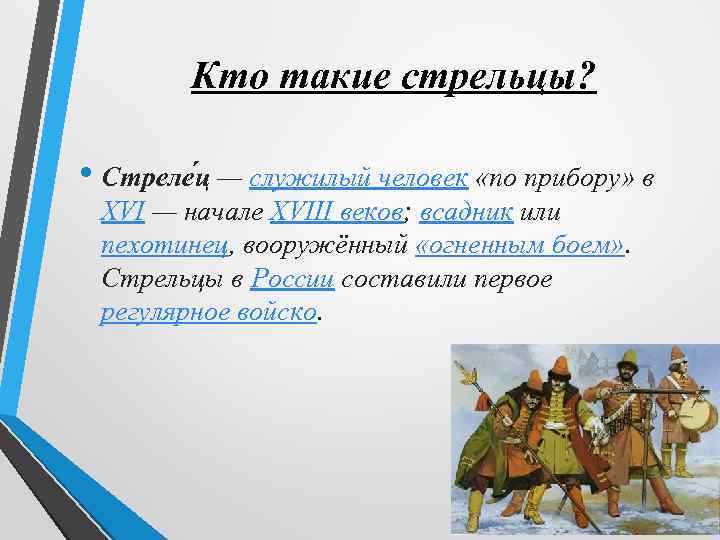 Кто такие стрельцы?

• Стреле́ц — служилый человек «по прибору» в XVI — начале XVIII веков; всадник или пехотинец, вооружённый «огненным боем». Стрельцы в России составили первое регулярное войско.